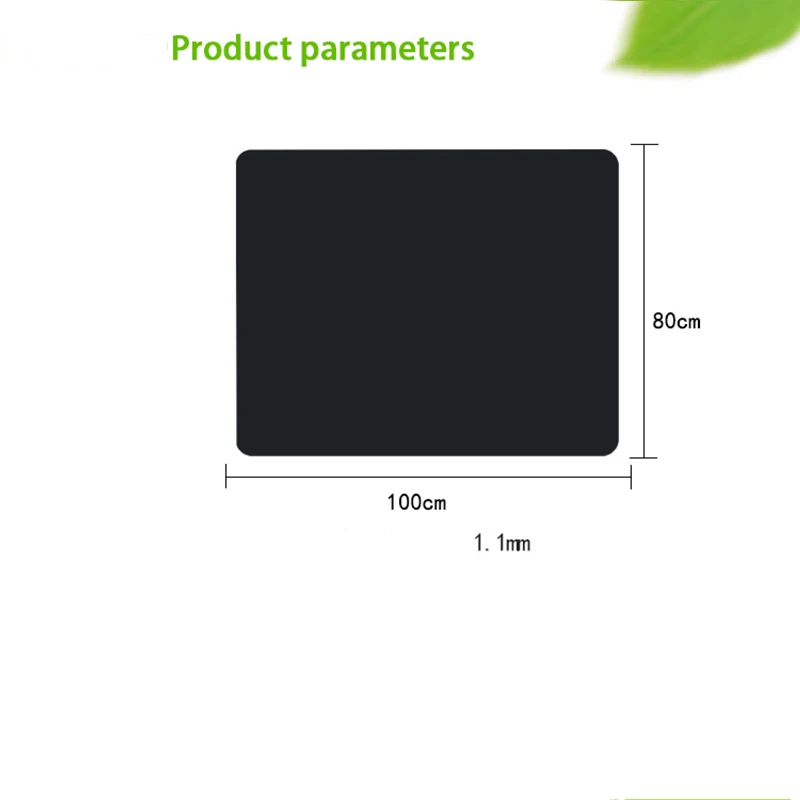 Product parameters

80cm

100cm

1.1mm